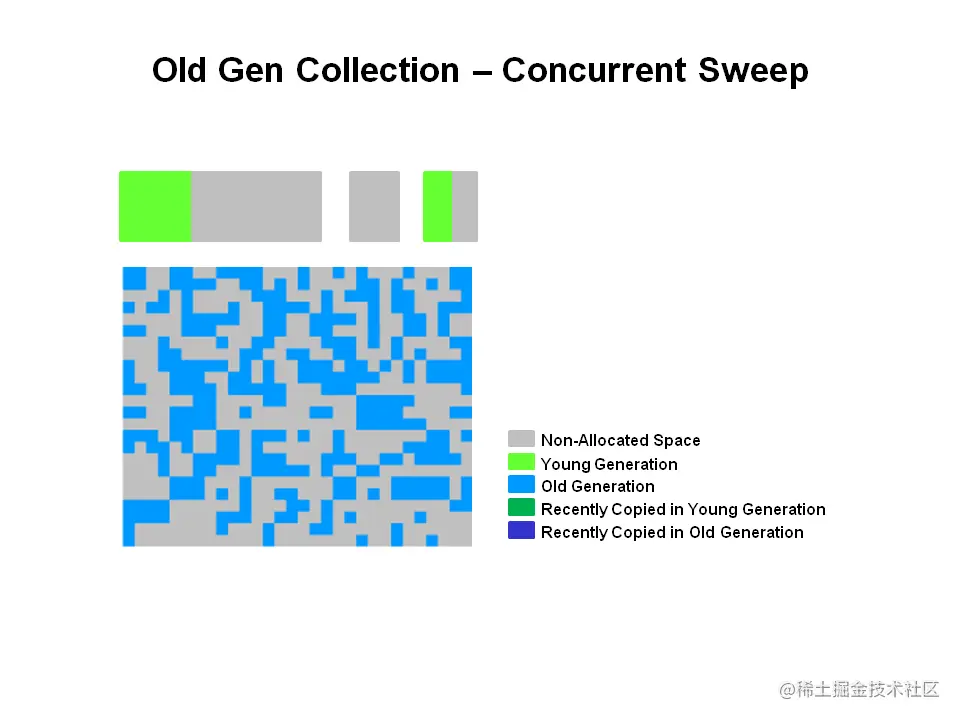 Old Gen Collection – Concurrent Sweep

Non-Allocated Space
Young Generation
Old Generation
Recently Copied in Young Generation
Recently Copied in Old Generation

@稀土掘金技术社区